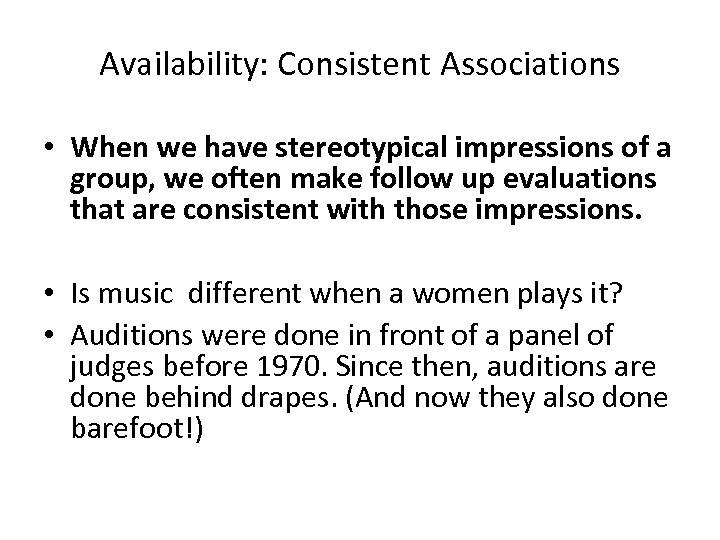 Availability: Consistent Associations

• When we have stereotypical impressions of a group, we often make follow up evaluations that are consistent with those impressions.

• Is music  different when a women plays it?

• Auditions were done in front of a panel of judges before 1970. Since then, auditions are done behind drapes. (And now they also done barefoot!)